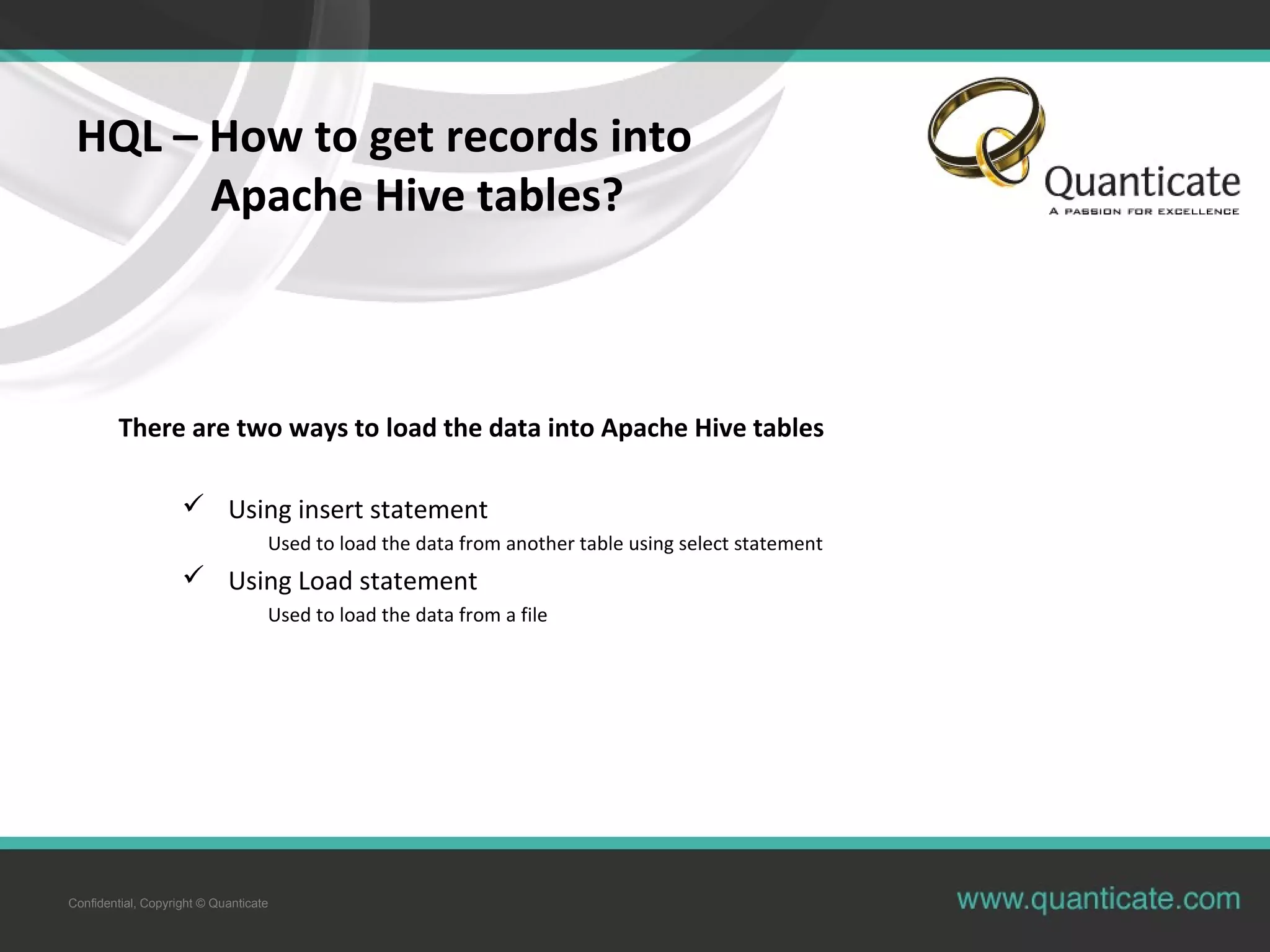 HQL – How to get records into Apache Hive tables?

Quanticate
A PASSION FOR EXCELLENCE

There are two ways to load the data into Apache Hive tables

✓ Using insert statement
Used to load the data from another table using select statement

✓ Using Load statement
Used to load the data from a file

Confidential, Copyright © Quanticate

www.quanticate.com